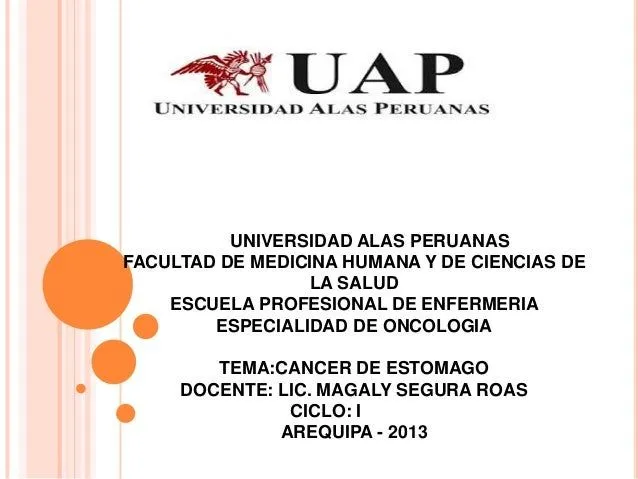 UAP
UNIVERSIDAD ALAS PERUANAS

UNIVERSIDAD ALAS PERUANAS
FACULTAD DE MEDICINA HUMANA Y DE CIENCIAS DE LA SALUD
ESCUELA PROFESIONAL DE ENFERMERIA
ESPECIALIDAD DE ONCOLOGIA

TEMA:CANCER DE ESTOMAGO
DOCENTE: LIC. MAGALY SEGURA ROAS
CICLO: I
AREQUIPA - 2013